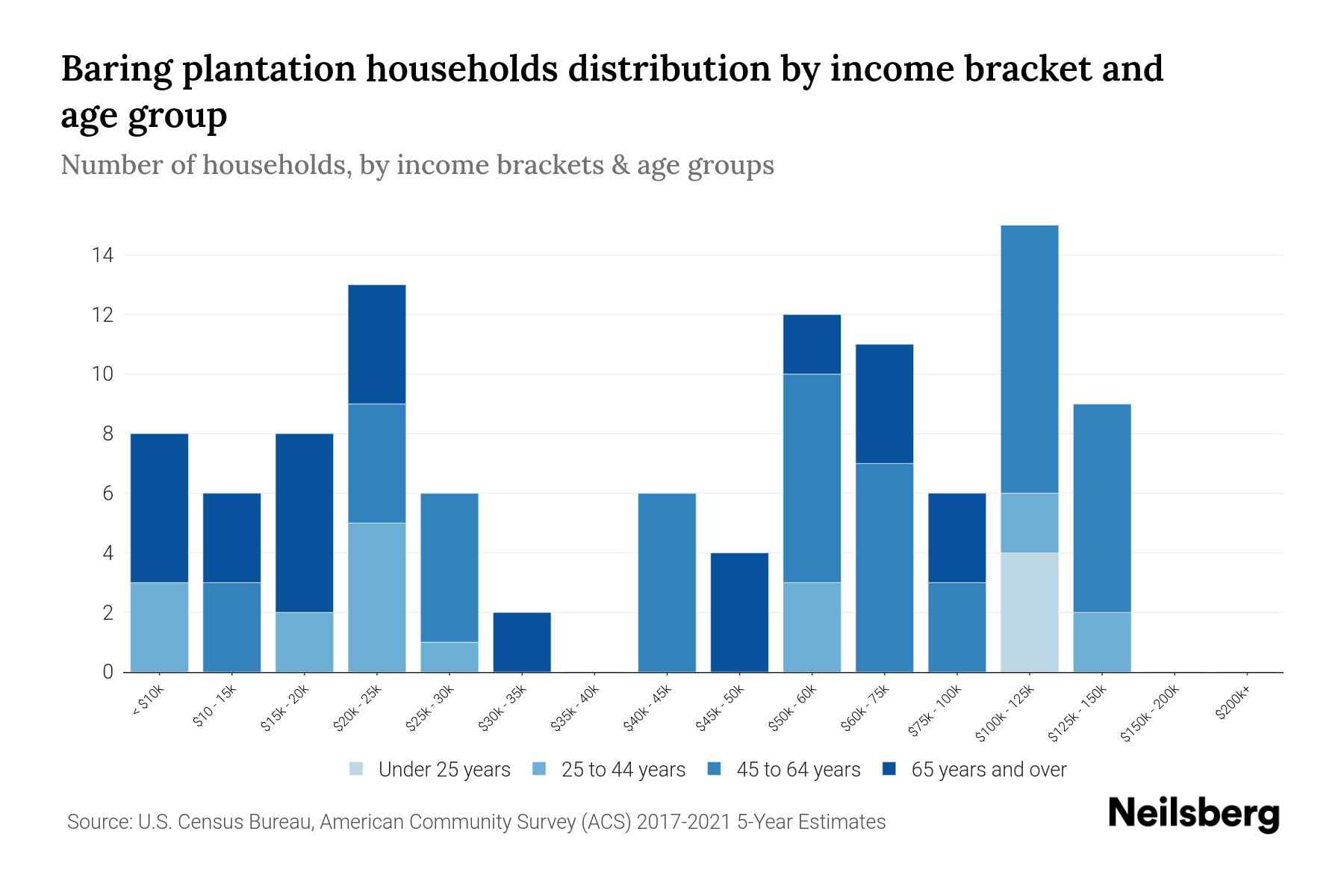 Baring plantation households distribution by income bracket and age group

Number of households, by income brackets & age groups

14
12
10
8
6
4
2
0

< $10k
$10 - 15k
$15k - 20k
$20k - 25k
$25k - 30k
$30k - 35k
$35k - 40k
$40k - 45k
$45k - 50k
$50k - 60k
$60k - 75k
$75k - 100k
$100k - 125k
$125k - 150k
$150k - 200k
$200k+

Under 25 years
25 to 44 years
45 to 64 years
65 years and over

Source: U.S. Census Bureau, American Community Survey (ACS) 2017-2021 5-Year Estimates

Neilsberg